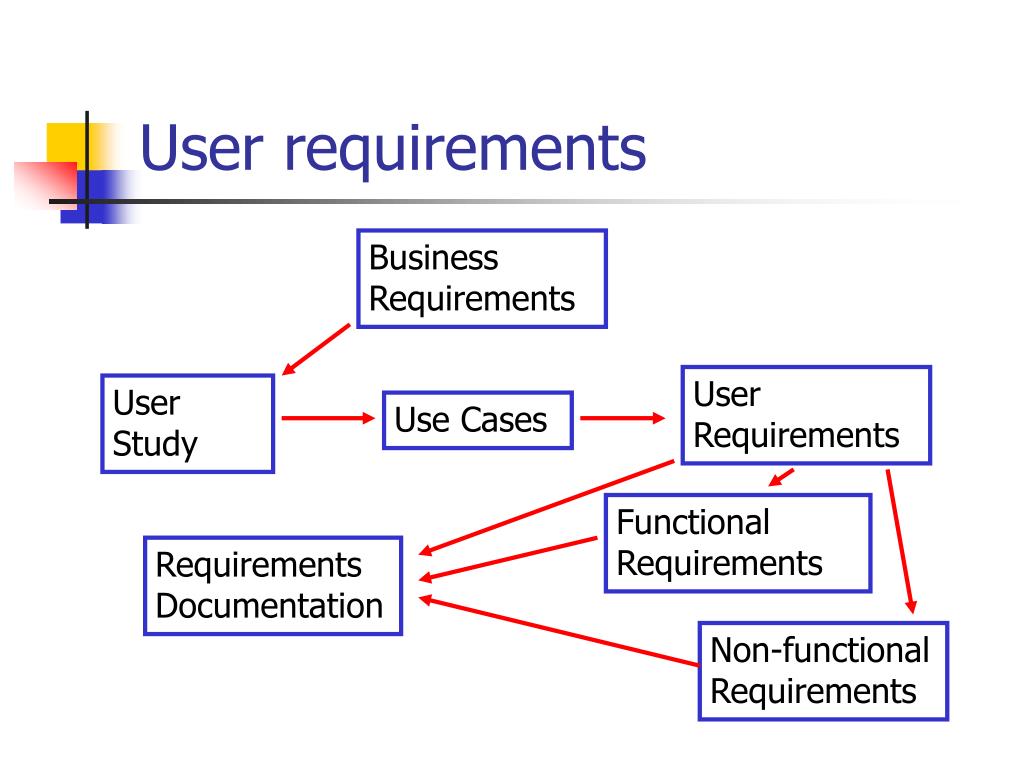 User requirements

Business Requirements

User Study

Use Cases

User Requirements

Functional Requirements

Requirements Documentation

Non-functional Requirements